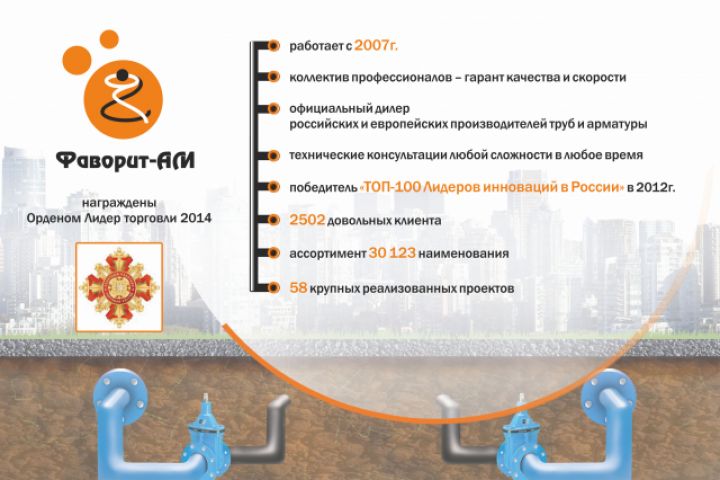 Фаворит-АМ

награждены
Орденом Лидер торговли 2014

работает с 2007г.

коллектив профессионалов – гарант качества и скорости

официальный дилер
российских и европейских производителей труб и арматуры

технические консультации любой сложности в любое время

победитель «ТОП-100 Лидеров инноваций в России» в 2012г.

2502 довольных клиента

ассортимент 30 123 наименования

58 крупных реализованных проектов